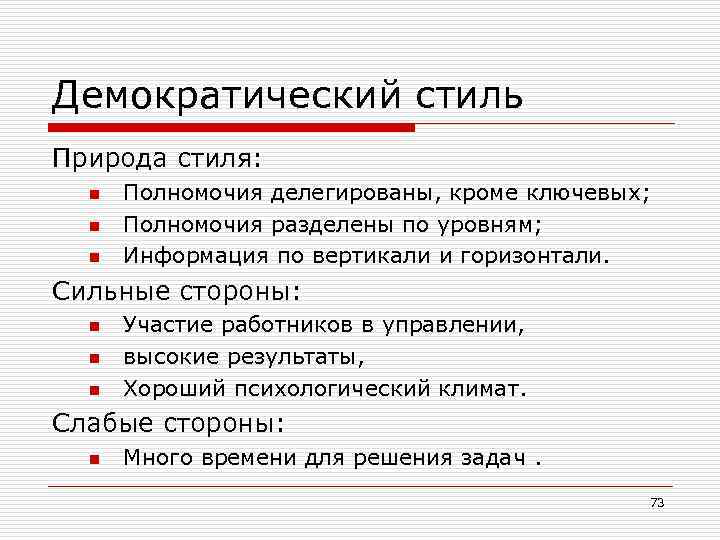 Демократический стиль

Природа стиля:

- Полномочия делегированы, кроме ключевых;
- Полномочия разделены по уровням;
- Информация по вертикали и горизонтали.

Сильные стороны:

- Участие работников в управлении,
- высокие результаты,
- Хороший психологический климат.

Слабые стороны:

- Много времени для решения задач .

73